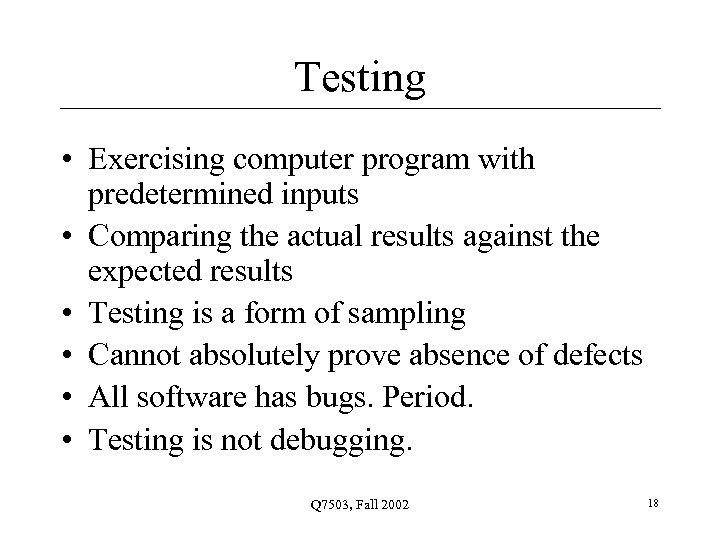 Testing

• Exercising computer program with predetermined inputs
• Comparing the actual results against the expected results
• Testing is a form of sampling
• Cannot absolutely prove absence of defects
• All software has bugs. Period.
• Testing is not debugging.

Q7503, Fall 2002

18